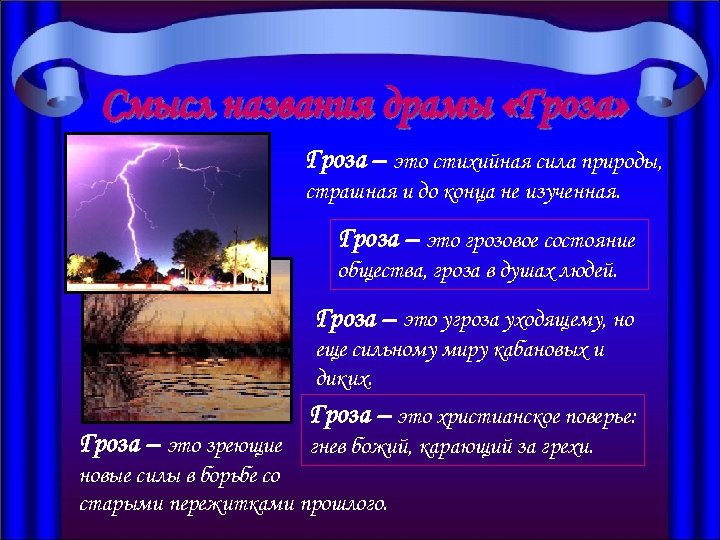 Смысл названия драмы «Гроза»

Гроза – это стихийная сила природы, страшная и до конца не изученная.

Гроза – это грозовое состояние общества, гроза в душах людей.

Гроза – это угроза уходящему, но еще сильному миру кабановых и диких.

Гроза – это христианское поверье: гнев божий, карающий за грехи.

Гроза – это зреющие новые силы в борьбе со старыми пережитками прошлого.